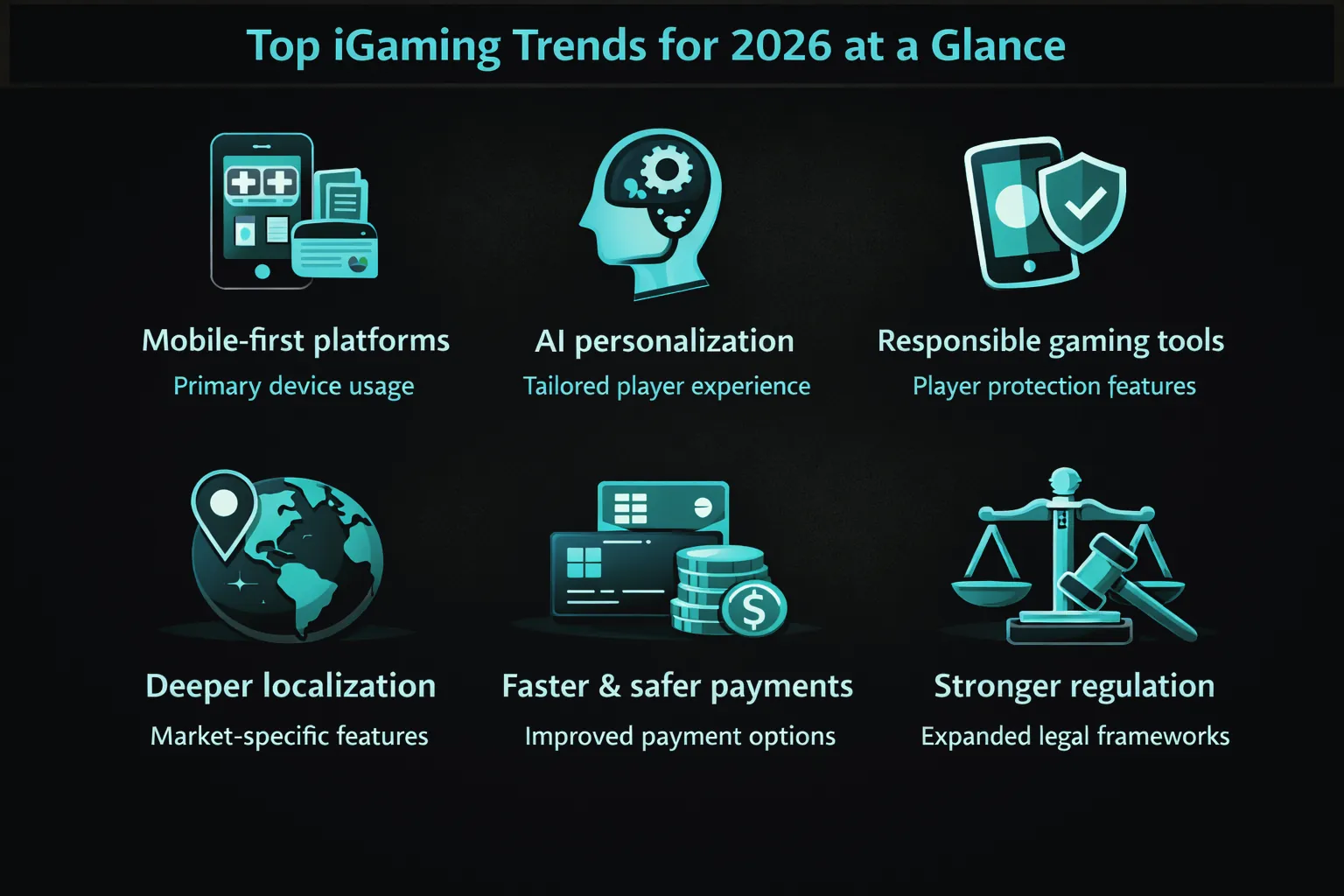 Top iGaming Trends for 2026 at a Glance

Mobile-first platforms
Primary device usage

AI personalization
Tailored player experience

Responsible gaming tools
Player protection features

Deeper localization
Market-specific features

Faster & safer payments
Improved payment options

Stronger regulation
Expanded legal frameworks